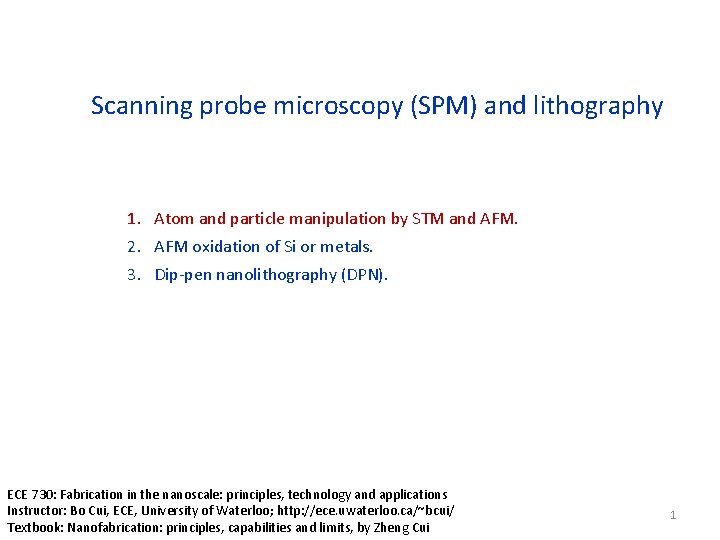 Scanning probe microscopy (SPM) and lithography

1. Atom and particle manipulation by STM and AFM.
2. AFM oxidation of Si or metals.
3. Dip-pen nanolithography (DPN).

ECE 730: Fabrication in the nanoscale: principles, technology and applications
Instructor: Bo Cui, ECE, University of Waterloo; http://ece.uwaterloo.ca/~bcui/
Textbook: Nanofabrication: principles, capabilities and limits, by Zheng Cui

1